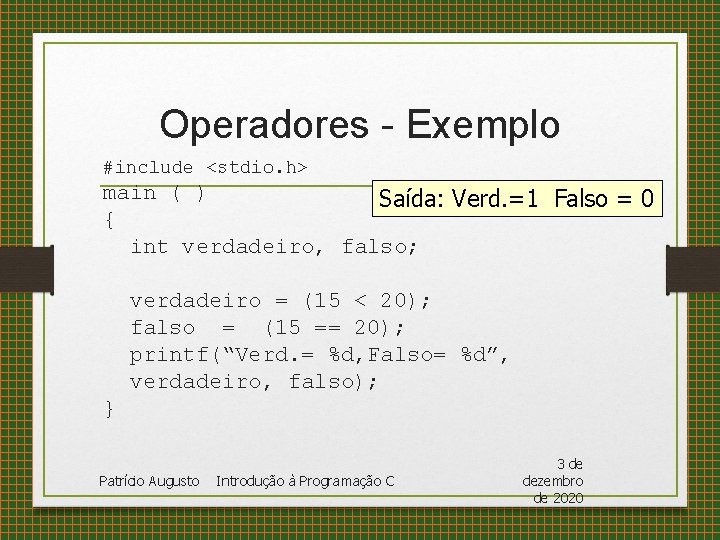 Operadores - Exemplo

#include <stdio.h>
main ( )
{
int verdadeiro, falso;

verdadeiro = (15 < 20);
falso = (15 == 20);
printf(“Verd.= %d,Falso= %d”,
verdadeiro, falso);
}

Saída: Verd.=1 Falso = 0

Patrício Augusto Introdução à Programação C

3 de dezembro de 2020